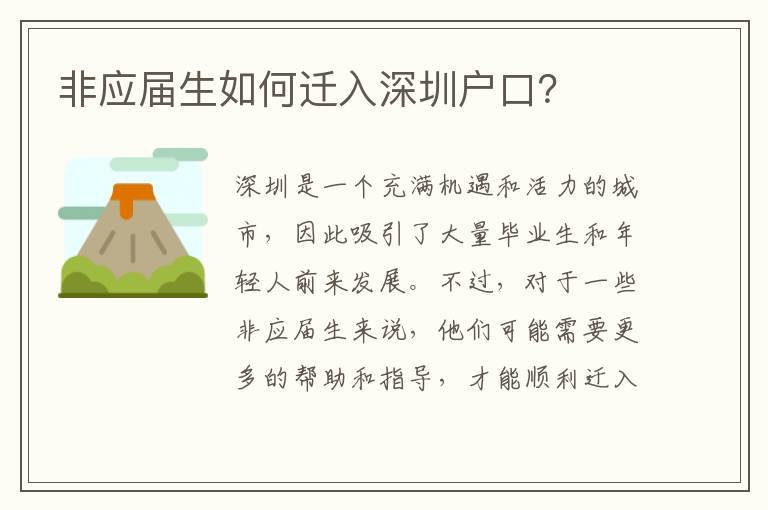 非应届生如何迁入深圳户口?

深圳是一个充满机遇和活力的城市，因此吸引了大量毕业生和年轻人前来发展。不过，对于一些非应届生来说，他们可能需要更多的帮助和指导，才能顺利迁入